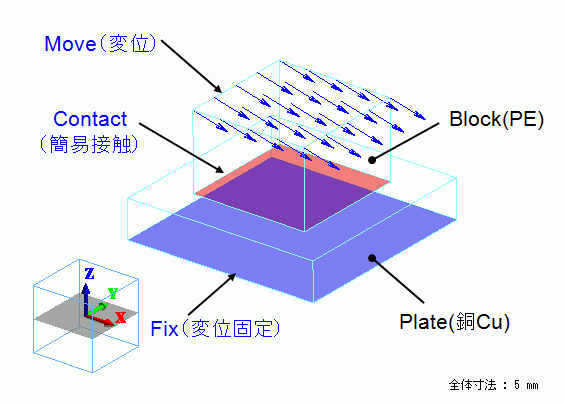 Move（変位）

Contact
（簡易接触）

Block(PE)

Z
Y
X

Fix（変位固定）

Plate(銅Cu)

全体寸法 ： 5 mm